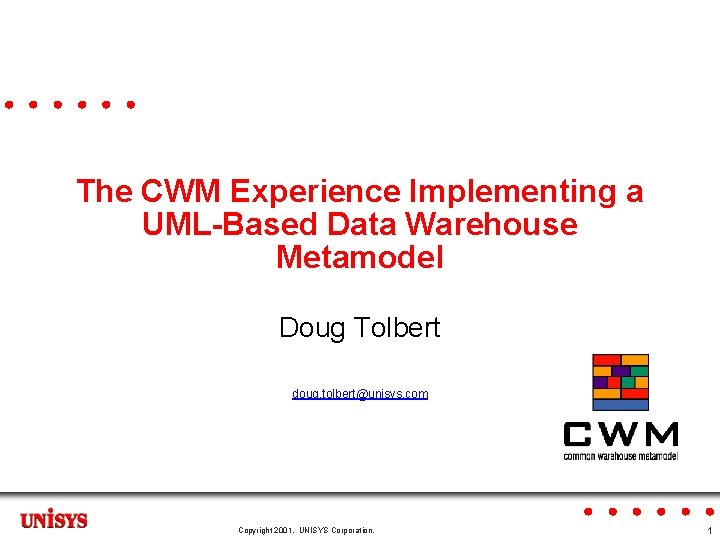 The CWM Experience Implementing a UML-Based Data Warehouse Metamodel

Doug Tolbert

doug.tolbert@unisys.com

CWM
common warehouse metamodel

UNISYS

Copyright 2001. UNISYS Corporation.

1